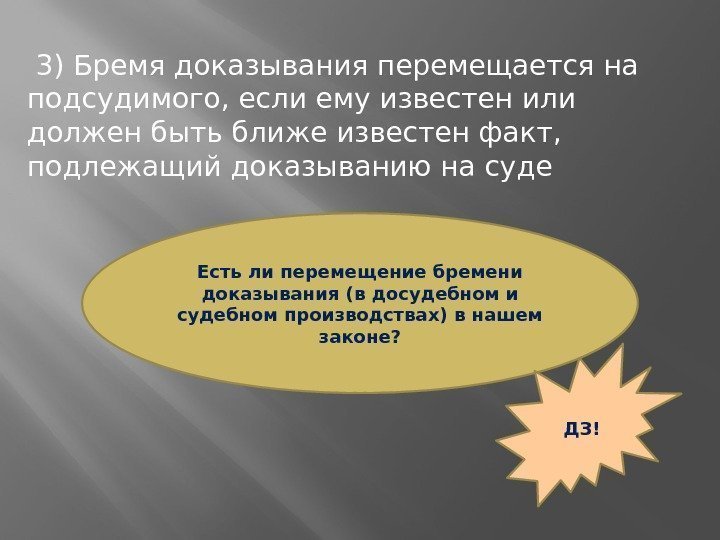 3) Бремя доказывания перемещается на подсудимого, если ему известен или должен быть ближе известен факт, подлежащий доказыванию на суде

Есть ли перемещение бремени доказывания (в досудебном и судебном производствах) в нашем законе?

ДЗ!